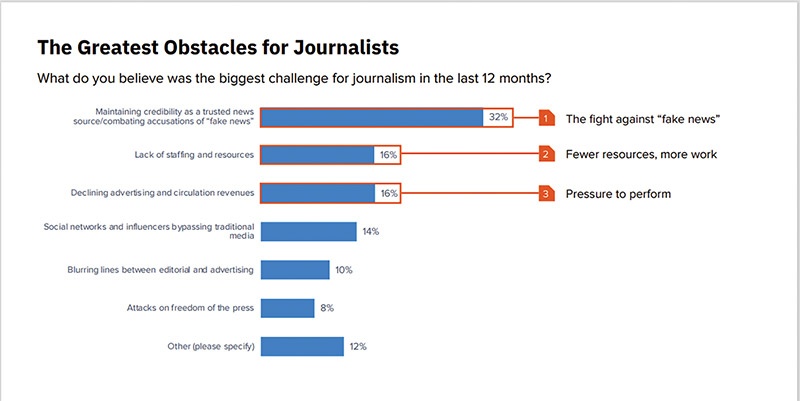 The Greatest Obstacles for Journalists

What do you believe was the biggest challenge for journalism in the last 12 months?

Maintaining credibility as a trusted news source/combating accusations of "fake news" 32%

1 The fight against "fake news"

Lack of staffing and resources 16%

2 Fewer resources, more work

Declining advertising and circulation revenues 16%

3 Pressure to perform

Social networks and influencers bypassing traditional media 14%

Blurring lines between editorial and advertising 10%

Attacks on freedom of the press 8%

Other (please specify) 12%